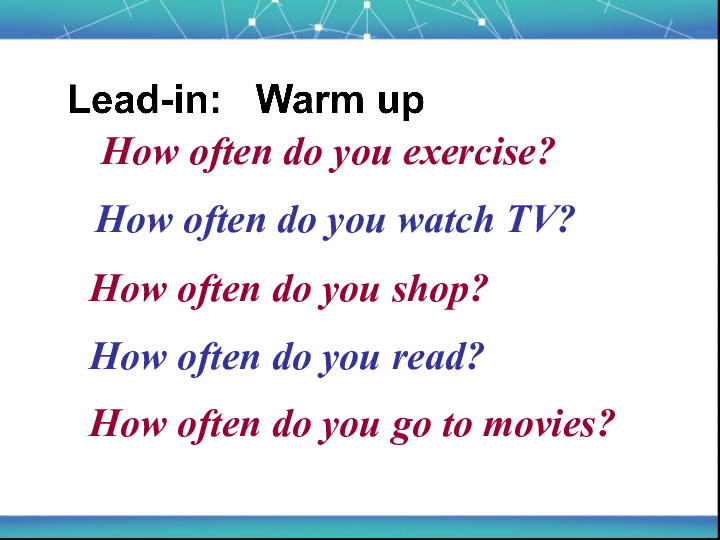 Lead-in: Warm up

How often do you exercise?

How often do you watch TV?

How often do you shop?

How often do you read?

How often do you go to movies?